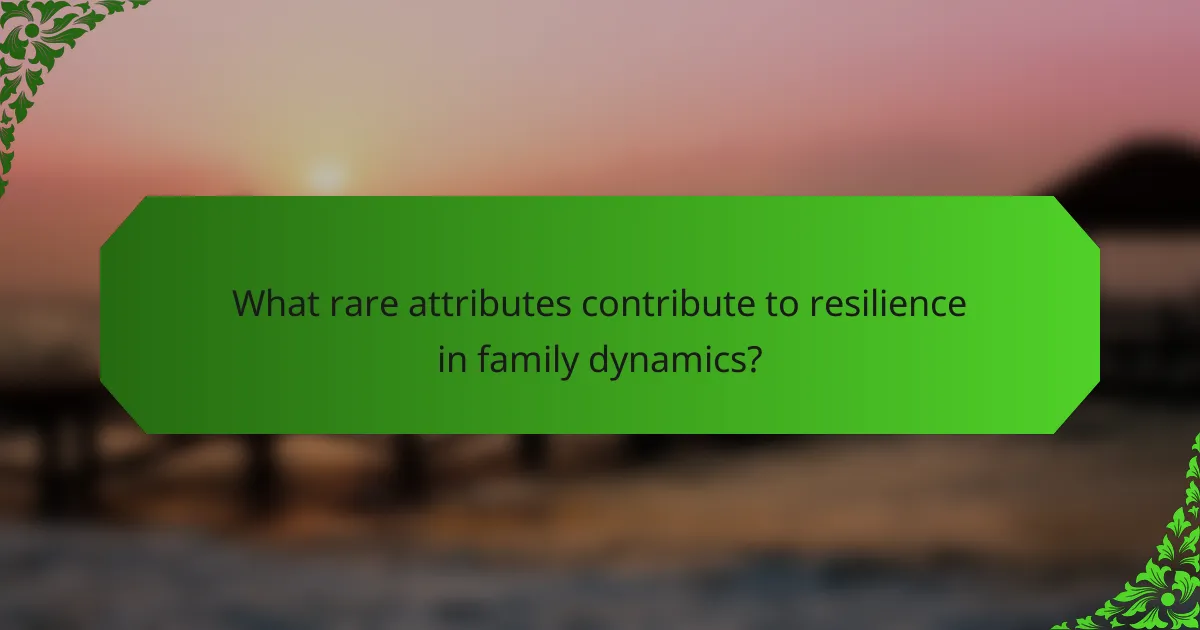 What rare attributes contribute to resilience in family dynamics?